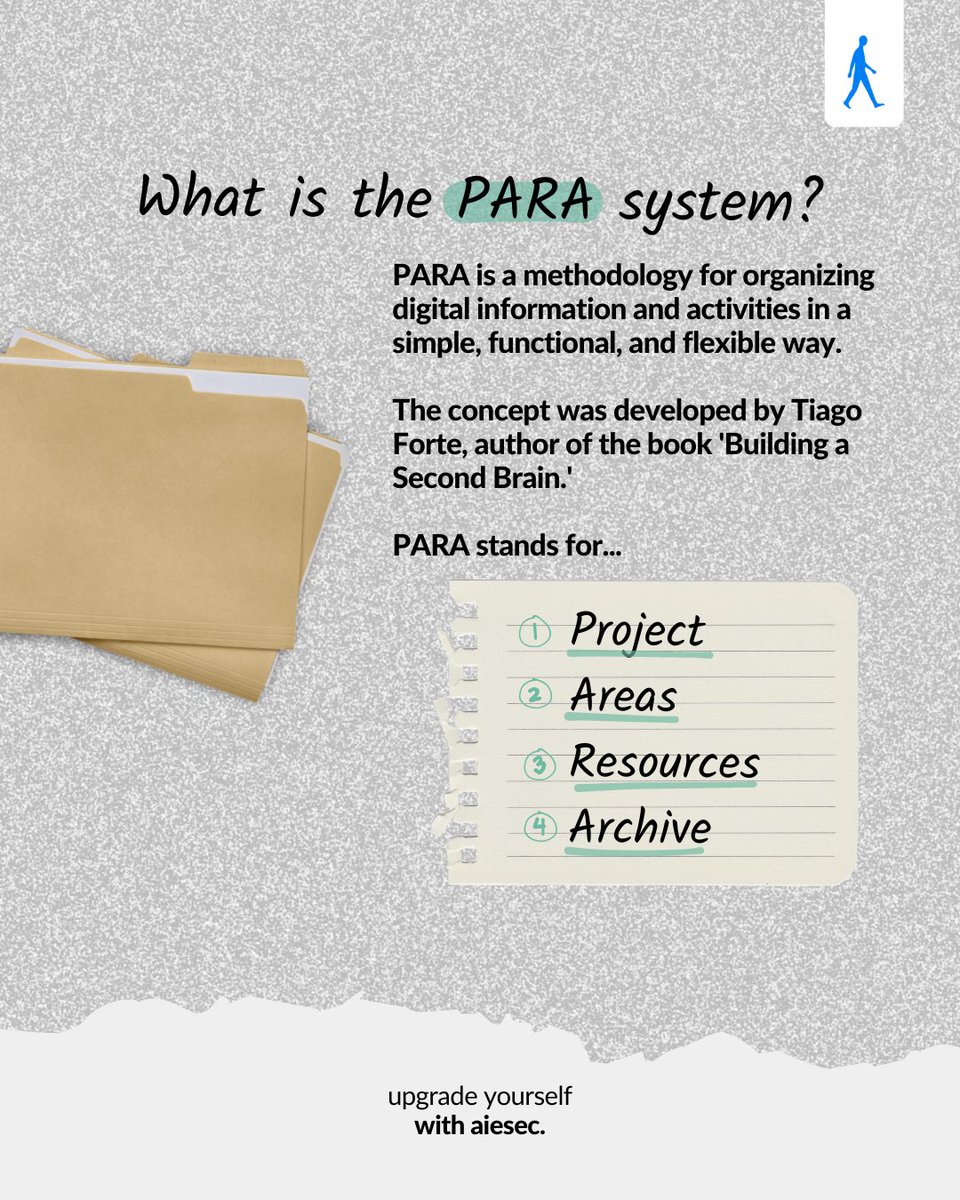 What is the PARA system?

PARA is a methodology for organizing digital information and activities in a simple, functional, and flexible way.

The concept was developed by Tiago Forte, author of the book 'Building a Second Brain.'

PARA stands for...

1 Project
2 Areas
3 Resources
4 Archive

upgrade yourself
with aiesec.